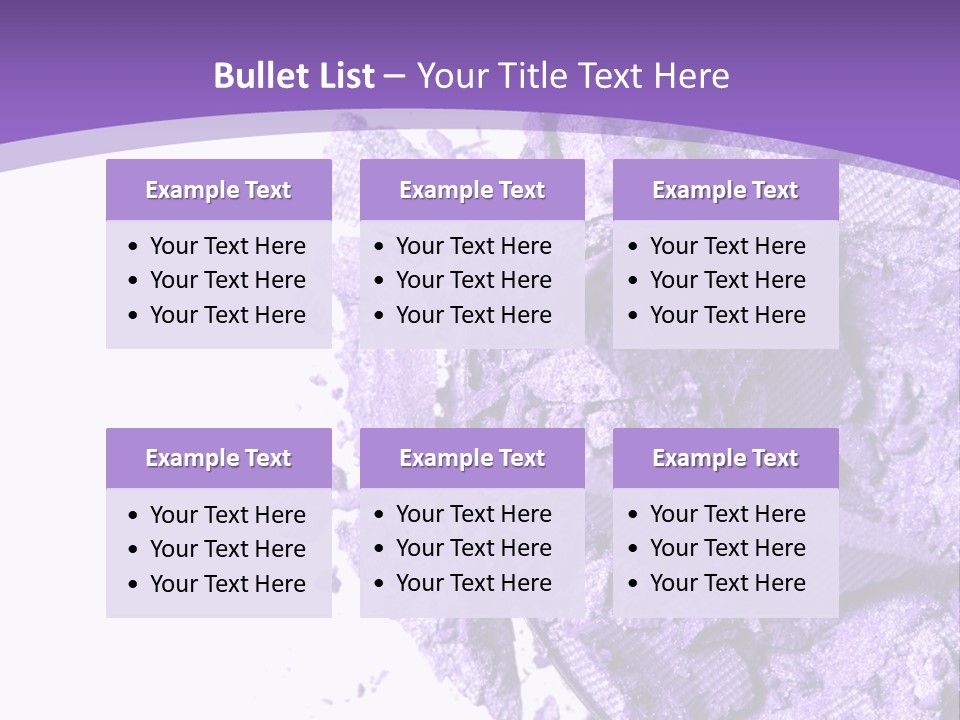 Bullet List – Your Title Text Here

Example Text
• Your Text Here
• Your Text Here
• Your Text Here

Example Text
• Your Text Here
• Your Text Here
• Your Text Here

Example Text
• Your Text Here
• Your Text Here
• Your Text Here

Example Text
• Your Text Here
• Your Text Here
• Your Text Here

Example Text
• Your Text Here
• Your Text Here
• Your Text Here

Example Text
• Your Text Here
• Your Text Here
• Your Text Here